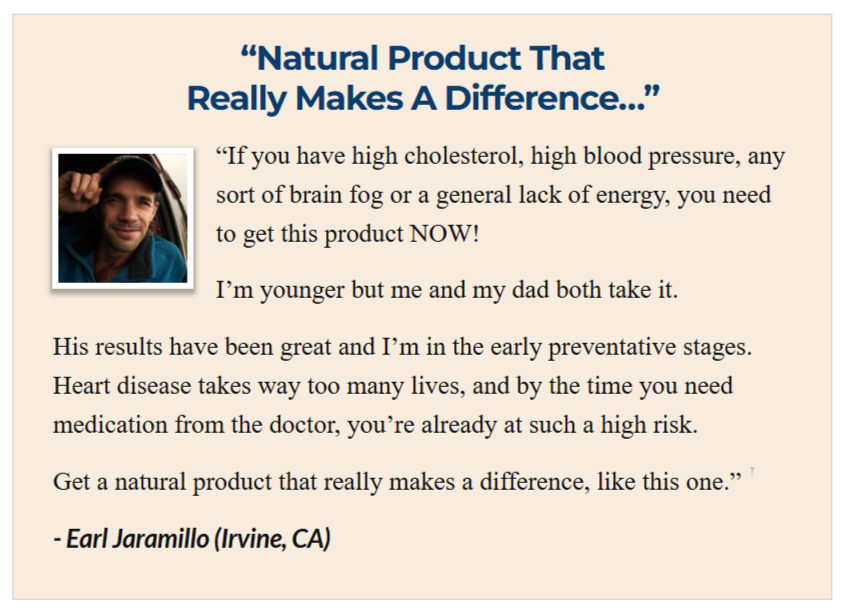 “Natural Product That Really Makes A Difference…”

“If you have high cholesterol, high blood pressure, any sort of brain fog or a general lack of energy, you need to get this product NOW!

I’m younger but me and my dad both take it.

His results have been great and I’m in the early preventative stages. Heart disease takes way too many lives, and by the time you need medication from the doctor, you’re already at such a high risk.

Get a natural product that really makes a difference, like this one.” †

- Earl Jaramillo (Irvine, CA)